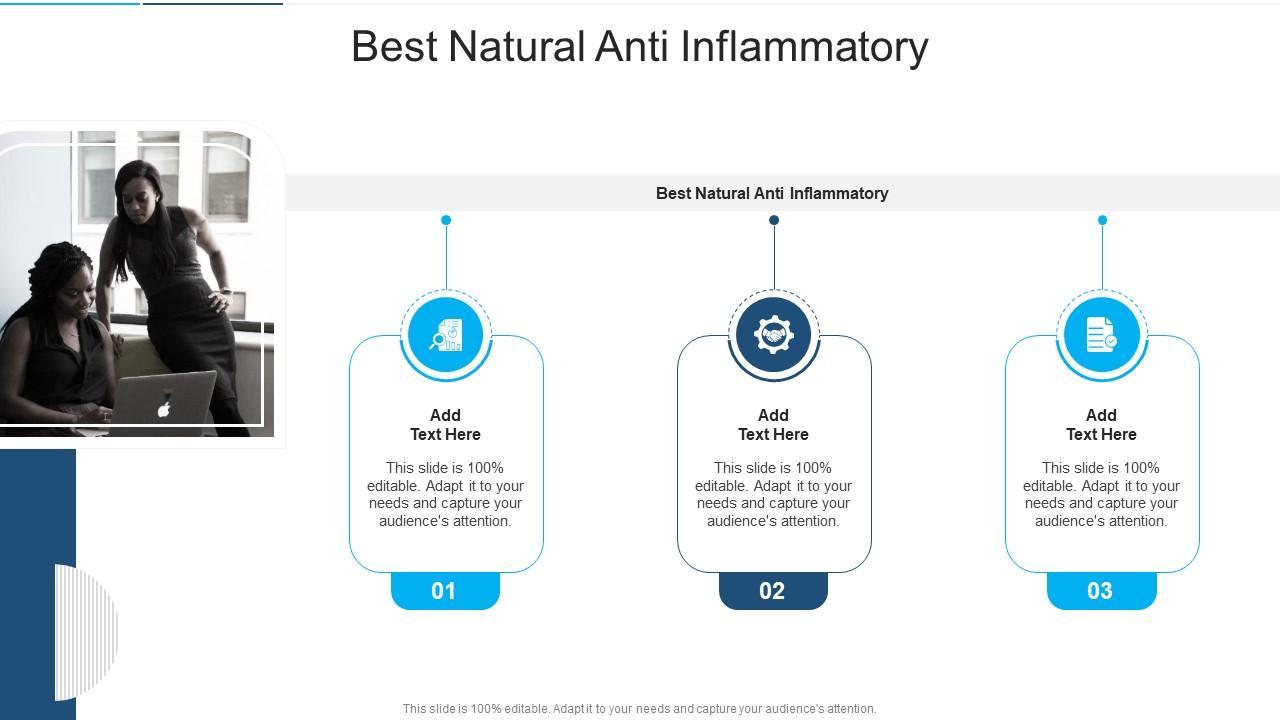 Best Natural Anti Inflammatory

Best Natural Anti Inflammatory

Add Text Here

This slide is 100% editable. Adapt it to your needs and capture your audience's attention.

01

Add Text Here

This slide is 100% editable. Adapt it to your needs and capture your audience's attention.

02

Add Text Here

This slide is 100% editable. Adapt it to your needs and capture your audience's attention.

03

This slide is 100% editable. Adapt it to your needs and capture your audience's attention.